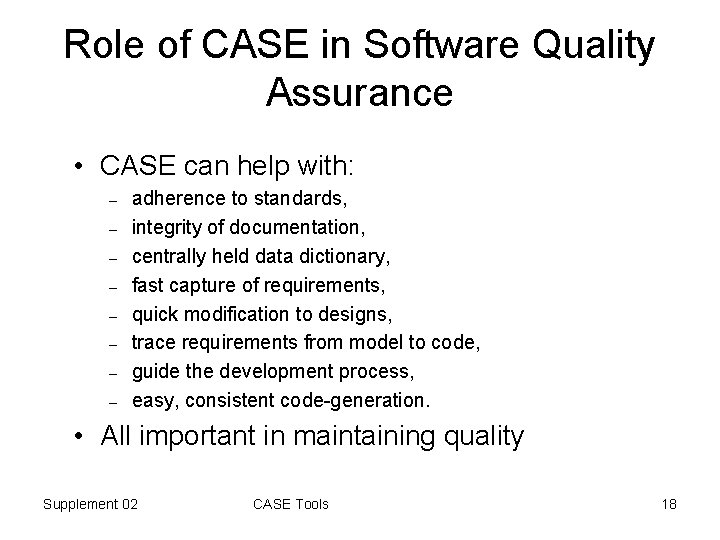 Role of CASE in Software Quality Assurance

• CASE can help with:
– adherence to standards,
– integrity of documentation,
– centrally held data dictionary,
– fast capture of requirements,
– quick modification to designs,
– trace requirements from model to code,
– guide the development process,
– easy, consistent code-generation.

• All important in maintaining quality

Supplement 02 CASE Tools 18